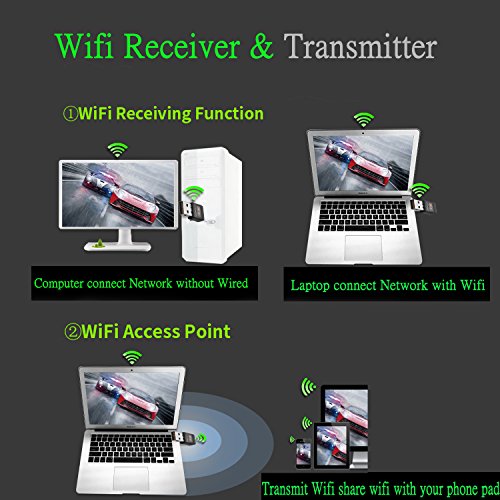 Wifi Receiver & Transmitter

①WiFi Receiving Function

Computer connect Network without Wired

Laptop connect Network with Wifi

②WiFi Access Point

Transmit Wifi share wifi with your phone pad